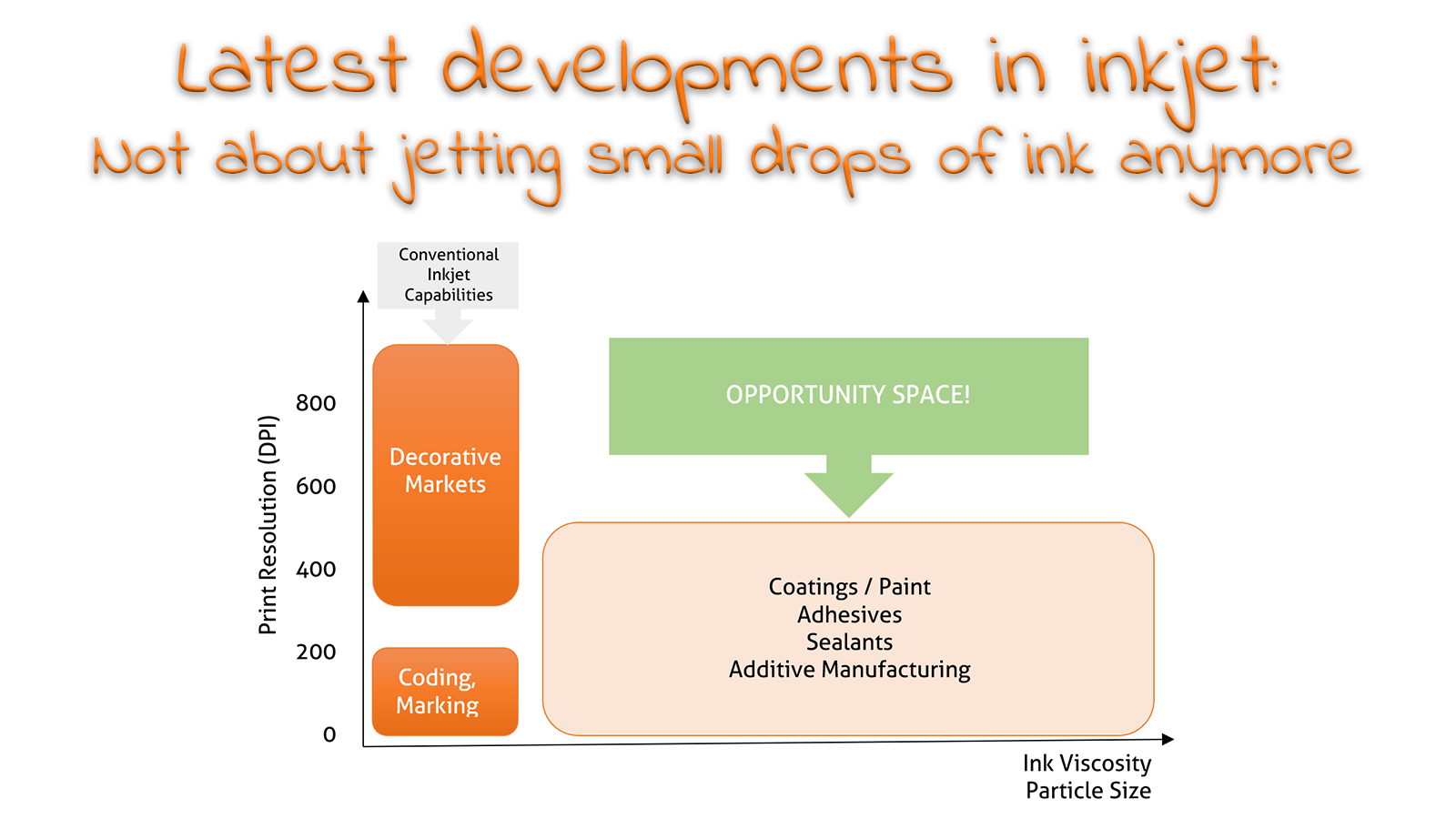 Latest developments in inkjet:
Not about jetting small drops of ink anymore

Conventional Inkjet Capabilities

Print Resolution (DPI)

800
600
400
200
0

Decorative Markets

Coding, Marking

OPPORTUNITY SPACE!

Coatings / Paint
Adhesives
Sealants
Additive Manufacturing

Ink Viscosity
Particle Size